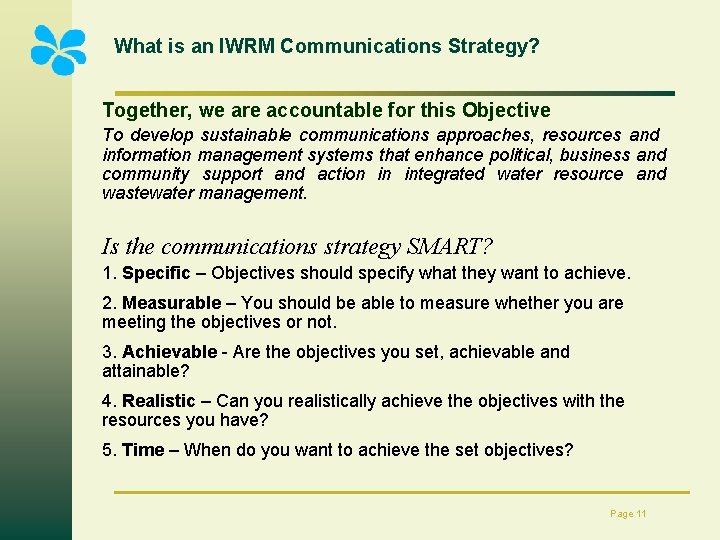 What is an IWRM Communications Strategy?

Together, we are accountable for this Objective

To develop sustainable communications approaches, resources and information management systems that enhance political, business and community support and action in integrated water resource and wastewater management.

Is the communications strategy SMART?

1. Specific – Objectives should specify what they want to achieve.

2. Measurable – You should be able to measure whether you are meeting the objectives or not.

3. Achievable - Are the objectives you set, achievable and attainable?

4. Realistic – Can you realistically achieve the objectives with the resources you have?

5. Time – When do you want to achieve the set objectives?

Page 11